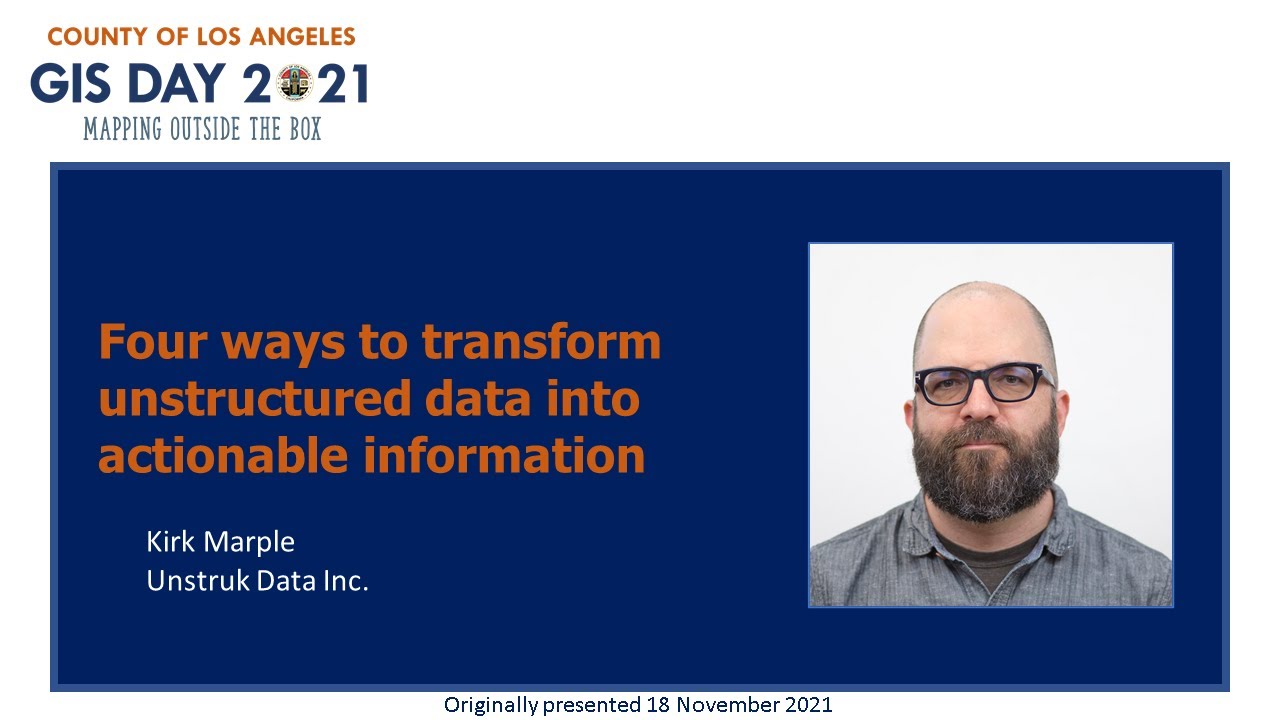 COUNTY OF LOS ANGELES
GIS DAY 2021
MAPPING OUTSIDE THE BOX

Four ways to transform unstructured data into actionable information

Kirk Marple
Unstruk Data Inc.

Originally presented 18 November 2021